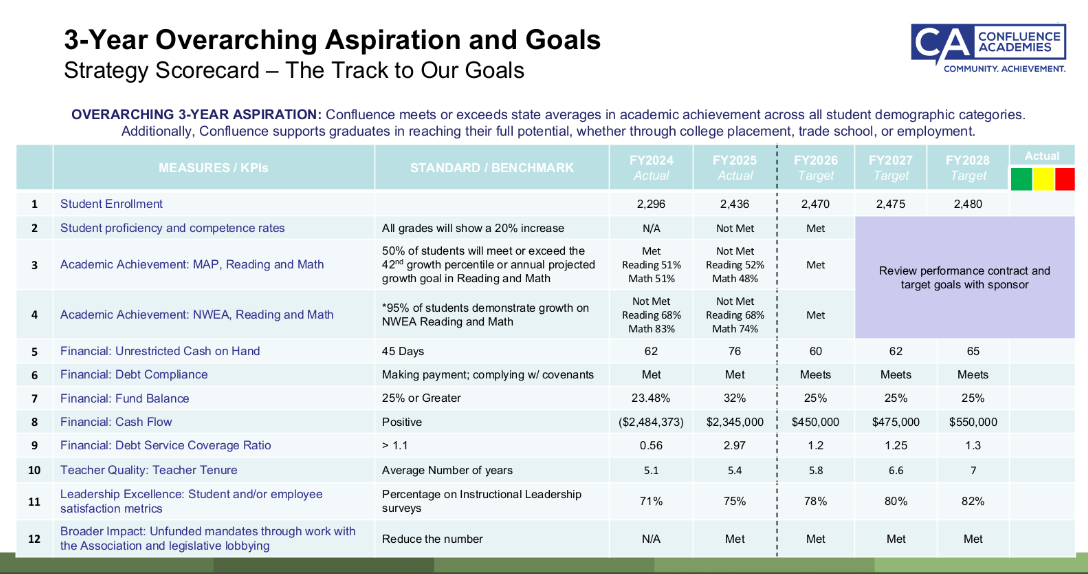 3-Year Overarching Aspiration and Goals
Strategy Scorecard – The Track to Our Goals

CA CONFLUENCE ACADEMIES
COMMUNITY. ACHIEVEMENT.

OVERARCHING 3-YEAR ASPIRATION: Confluence meets or exceeds state averages in academic achievement across all student demographic categories. Additionally, Confluence supports graduates in reaching their full potential, whether through college placement, trade school, or employment.

| | MEASURES / KPIs | STANDARD / BENCHMARK | FY2024 Actual | FY2025 Actual | FY2026 Target | FY2027 Target | FY2028 Target | Actual |
|---|---|---|---|---|---|---|---|---|
| 1 | Student Enrollment | | 2,296 | 2,436 | 2,470 | 2,475 | 2,480 | |
| 2 | Student proficiency and competence rates | All grades will show a 20% increase | N/A | Not Met | Met | Review performance contract and target goals with sponsor | | |
| 3 | Academic Achievement: MAP, Reading and Math | 50% of students will meet or exceed the 42$^{nd}$ growth percentile or annual projected growth goal in Reading and Math | Met Reading 51% Math 51% | Not Met Reading 52% Math 48% | Met | | | |
| 4 | Academic Achievement: NWEA, Reading and Math | *95% of students demonstrate growth on NWEA Reading and Math | Not Met Reading 68% Math 83% | Not Met Reading 68% Math 74% | Met | | | |
| 5 | Financial: Unrestricted Cash on Hand | 45 Days | 62 | 76 | 60 | 62 | 65 | |
| 6 | Financial: Debt Compliance | Making payment; complying w/ covenants | Met | Met | Meets | Meets | Meets | |
| 7 | Financial: Fund Balance | 25% or Greater | 23.48% | 32% | 25% | 25% | 25% | |
| 8 | Financial: Cash Flow | Positive | ($2,484,373) | $2,345,000 | $450,000 | $475,000 | $550,000 | |
| 9 | Financial: Debt Service Coverage Ratio | > 1.1 | 0.56 | 2.97 | 1.2 | 1.25 | 1.3 | |
| 10 | Teacher Quality: Teacher Tenure | Average Number of years | 5.1 | 5.4 | 5.8 | 6.6 | 7 | |
| 11 | Leadership Excellence: Student and/or employee satisfaction metrics | Percentage on Instructional Leadership surveys | 71% | 75% | 78% | 80% | 82% | |
| 12 | Broader Impact: Unfunded mandates through work with the Association and legislative lobbying | Reduce the number | N/A | Met | Met | Met | Met | |